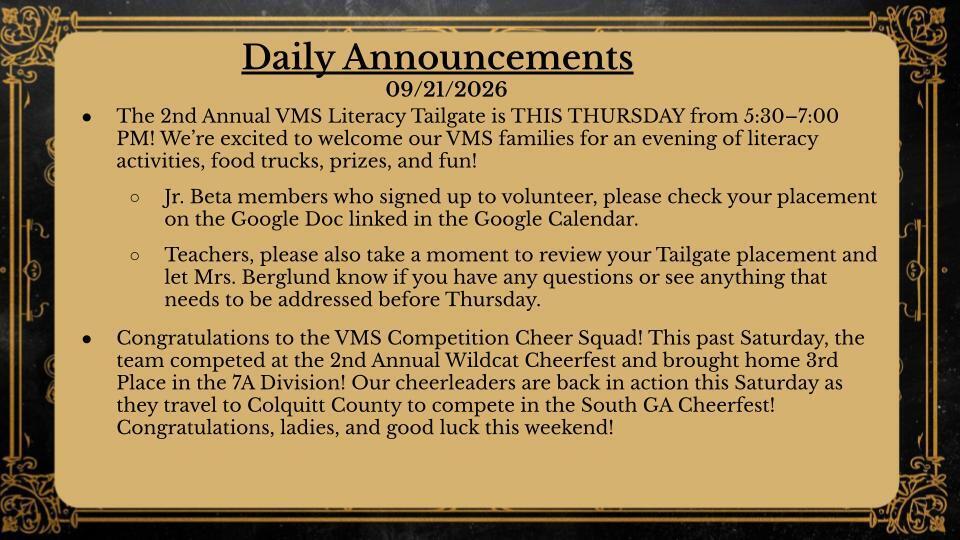 Daily Announcements
09/21/2026

• The 2nd Annual VMS Literacy Tailgate is THIS THURSDAY from 5:30–7:00 PM! We're excited to welcome our VMS families for an evening of literacy activities, food trucks, prizes, and fun!

○ Jr. Beta members who signed up to volunteer, please check your placement on the Google Doc linked in the Google Calendar.

○ Teachers, please also take a moment to review your Tailgate placement and let Mrs. Berglund know if you have any questions or see anything that needs to be addressed before Thursday.

• Congratulations to the VMS Competition Cheer Squad! This past Saturday, the team competed at the 2nd Annual Wildcat Cheerfest and brought home 3rd Place in the 7A Division! Our cheerleaders are back in action this Saturday as they travel to Colquitt County to compete in the South GA Cheerfest! Congratulations, ladies, and good luck this weekend!